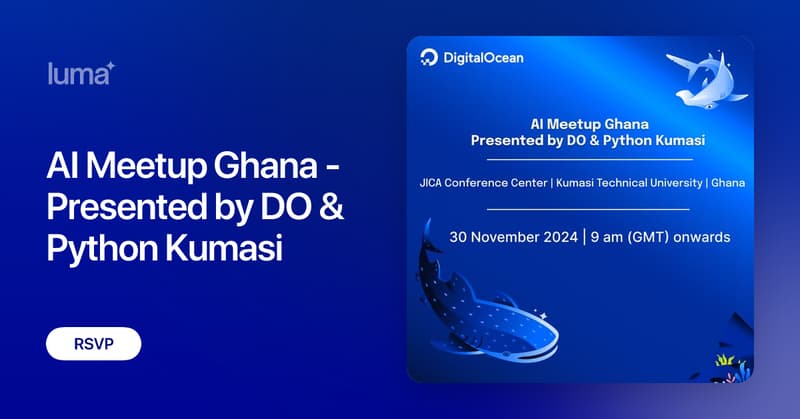 luma

AI Meetup Ghana - Presented by DO & Python Kumasi

RSVP

DigitalOcean

AI Meetup Ghana
Presented by DO & Python Kumasi

JICA Conference Center | Kumasi Technical University | Ghana

30 November 2024 | 9 am (GMT) onwards